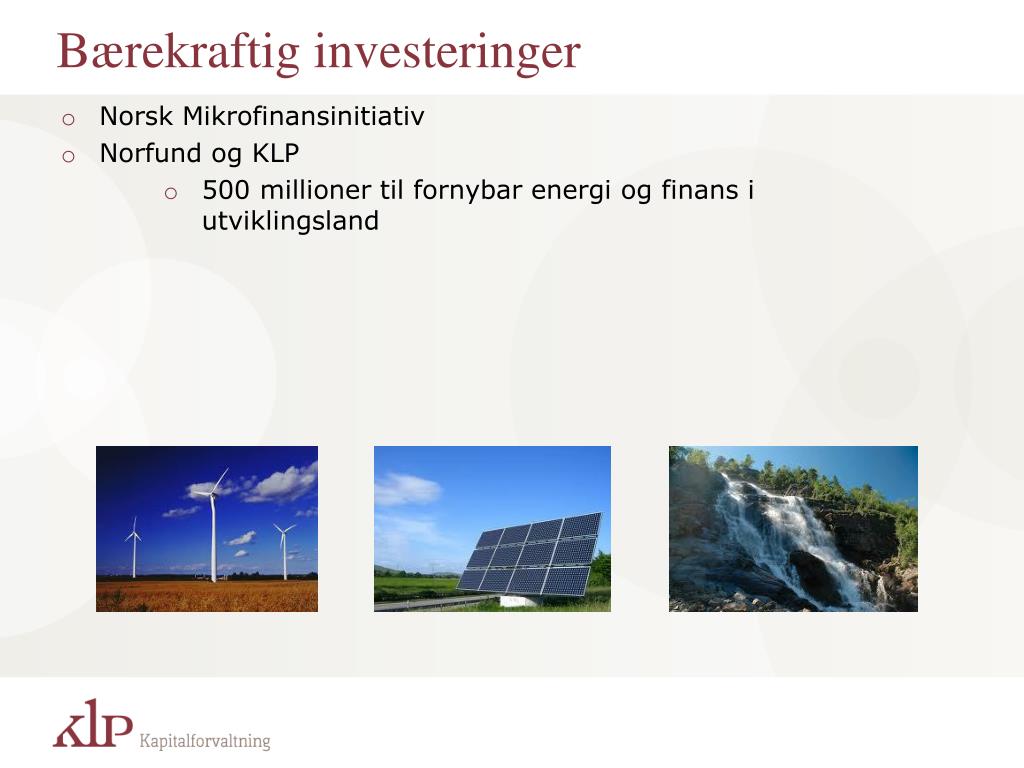 Bærekraftig investeringer

o Norsk Mikrofinansinitiativ
o Norfund og KLP
  o 500 millioner til fornybar energi og finans i utviklingsland

KLP Kapitalforvaltning